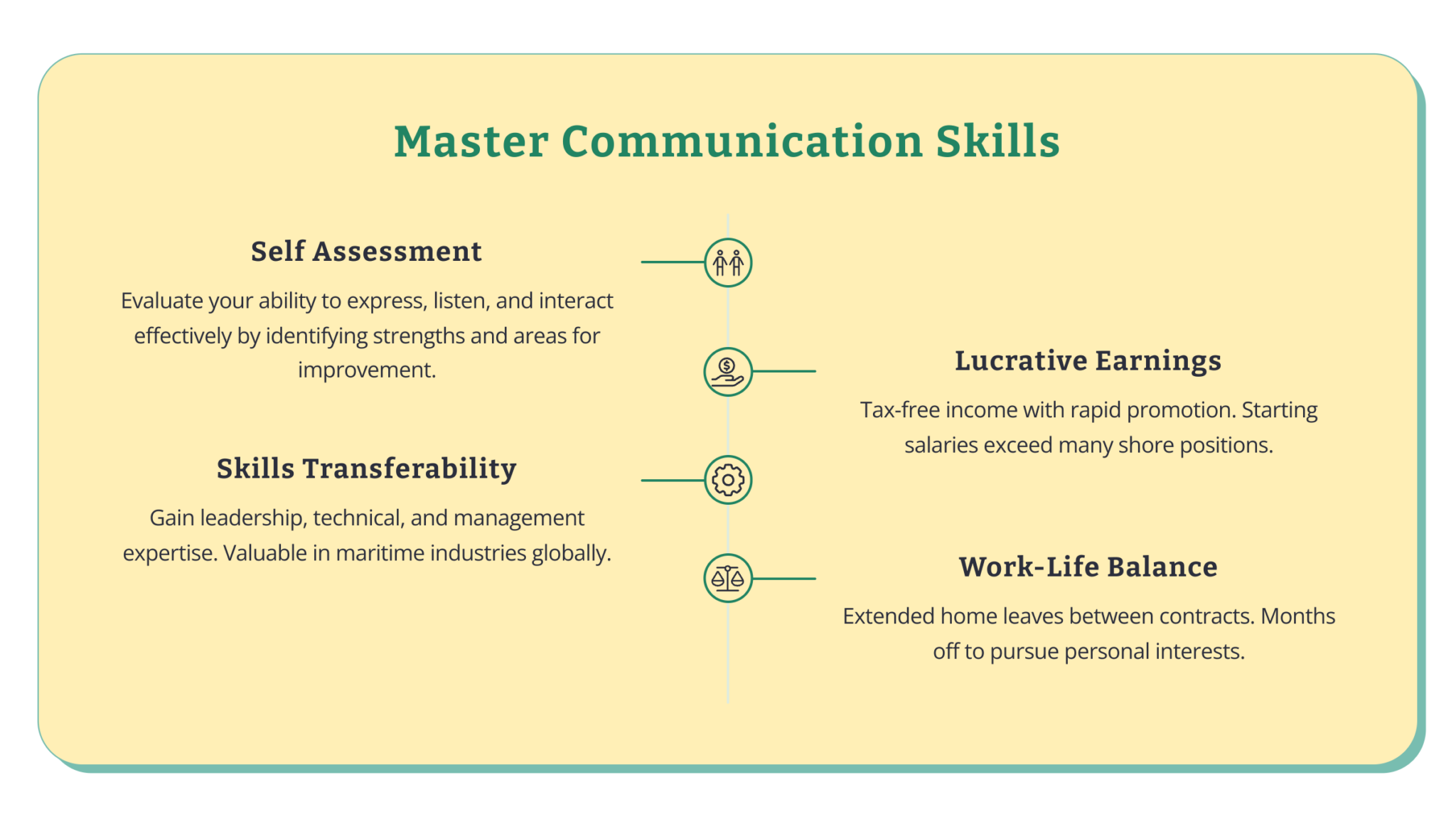 Master Communication Skills

Self Assessment

Evaluate your ability to express, listen, and interact effectively by identifying strengths and areas for improvement.

Lucrative Earnings

Tax-free income with rapid promotion. Starting salaries exceed many shore positions.

Skills Transferability

Gain leadership, technical, and management expertise. Valuable in maritime industries globally.

Work-Life Balance

Extended home leaves between contracts. Months off to pursue personal interests.